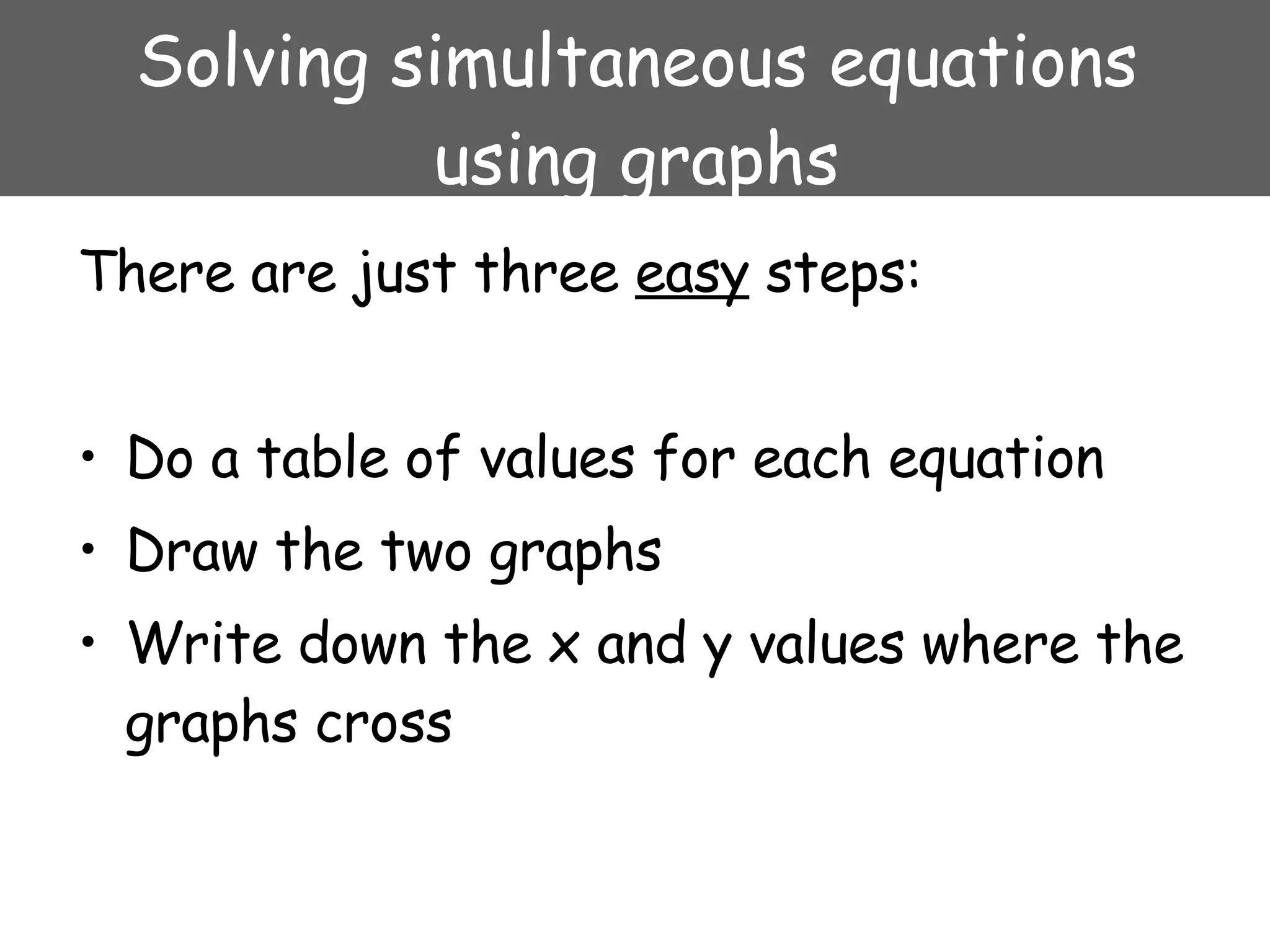 Solving simultaneous equations using graphs

There are just three easy steps:

• Do a table of values for each equation
• Draw the two graphs
• Write down the x and y values where the graphs cross